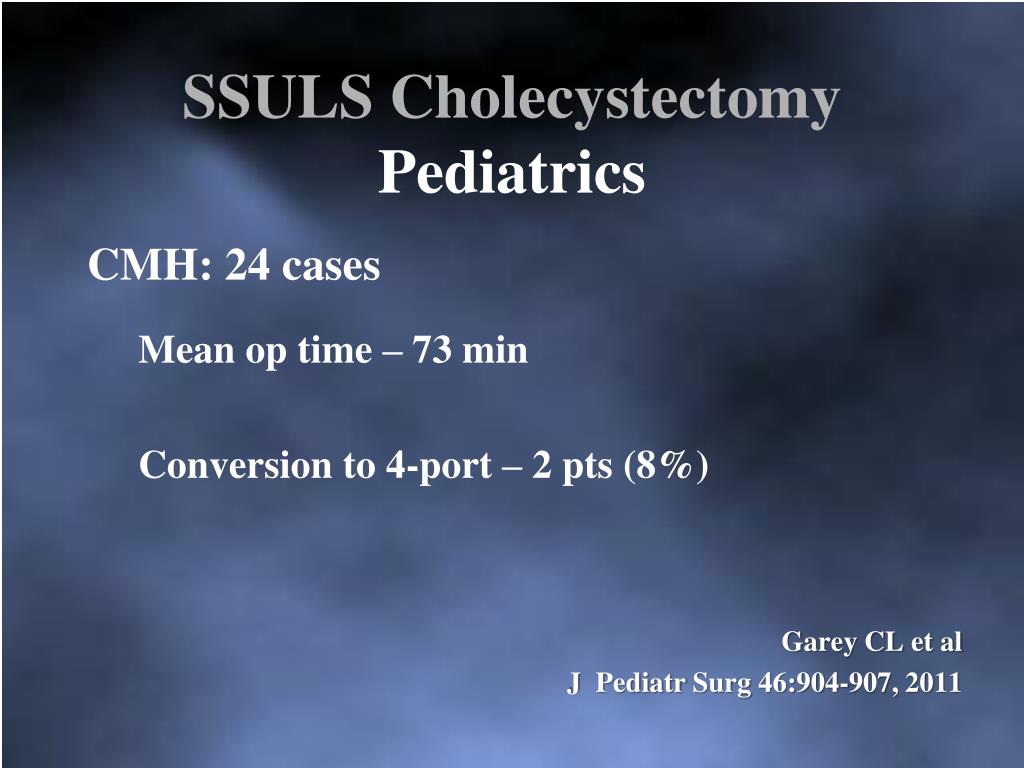 SSULS Cholecystectomy
Pediatrics

CMH: 24 cases

Mean op time – 73 min

Conversion to 4-port – 2 pts (8%)

Garey CL et al
J Pediatr Surg 46:904-907, 2011